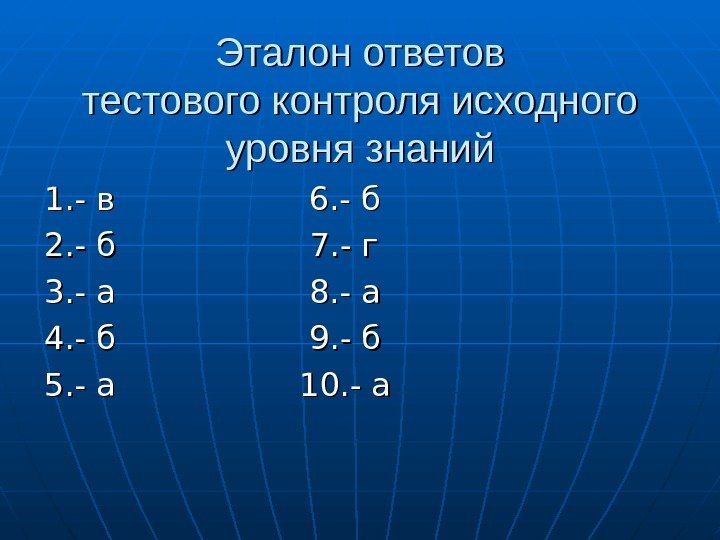 Эталон ответов
тестового контроля исходного уровня знаний

1.- в
2.- б
3.- а
4.- б
5.- а

6.- б
7.- г
8.- а
9.- б
10.- а